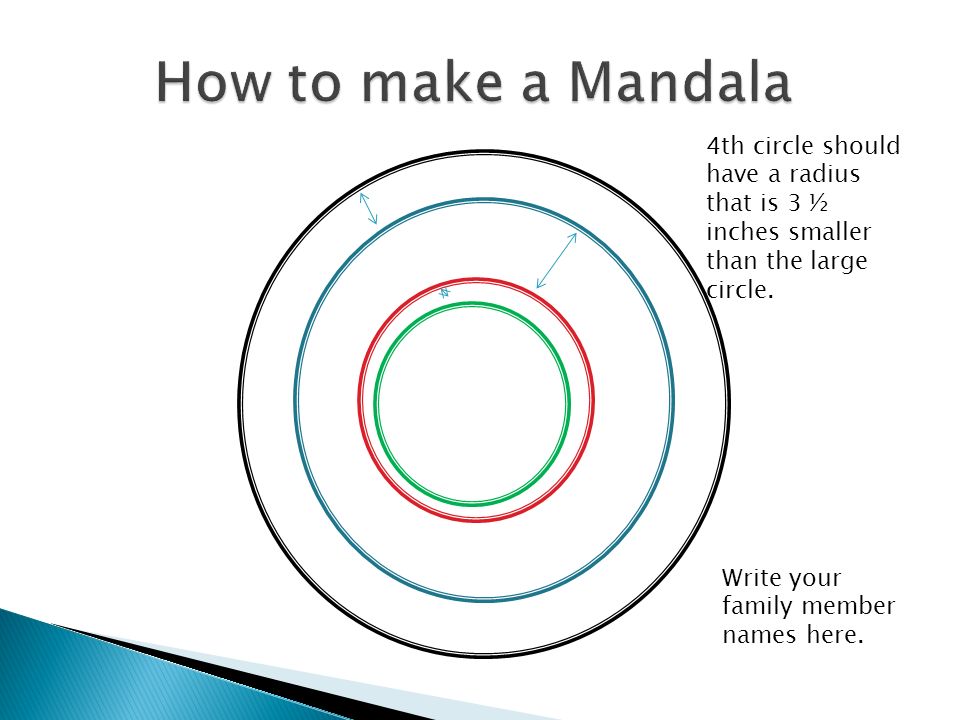 How to make a Mandala

4th circle should have a radius that is 3 ½ inches smaller than the large circle.

Write your family member names here.